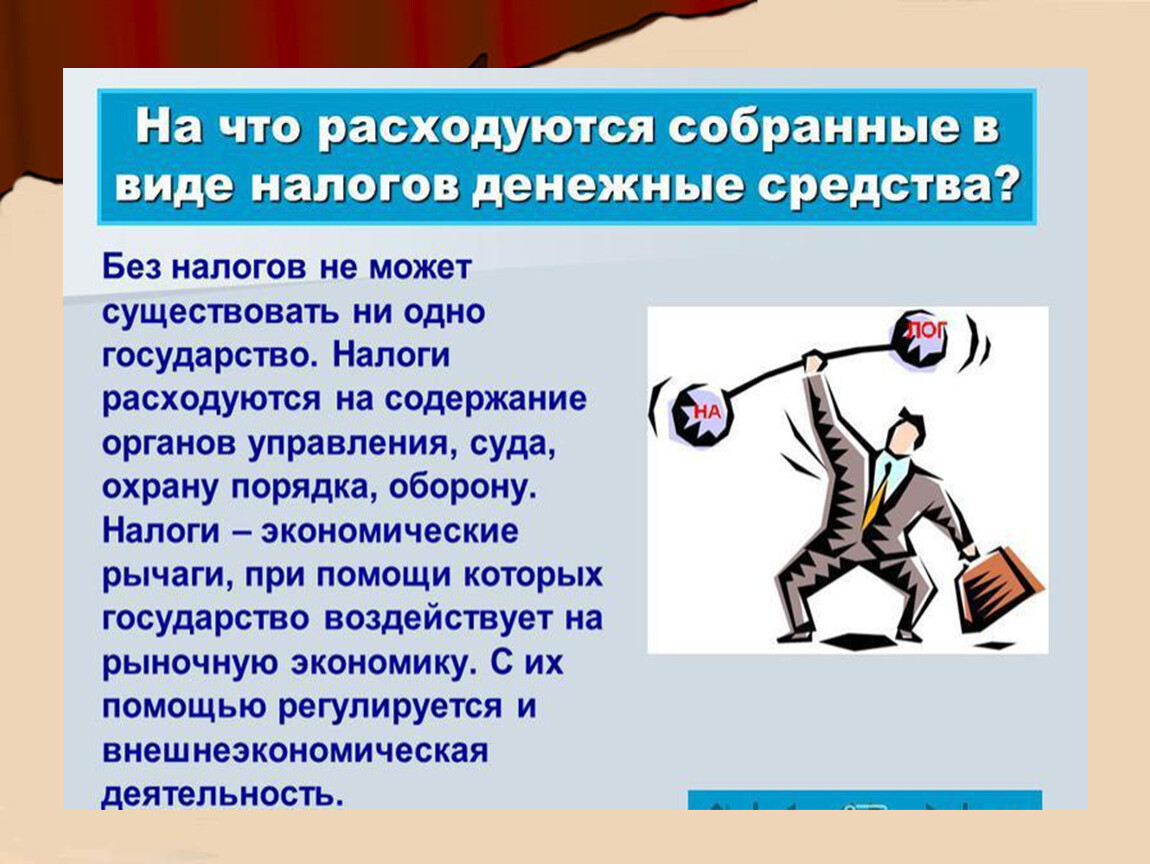 На что расходуются собранные в виде налогов денежные средства?

Без налогов не может существовать ни одно государство. Налоги расходуются на содержание органов управления, суда, охрану порядка, оборону. Налоги – экономические рычаги, при помощи которых государство воздействует на рыночную экономику. С их помощью регулируется и внешнеэкономическая деятельность.

НА

ЛОГ